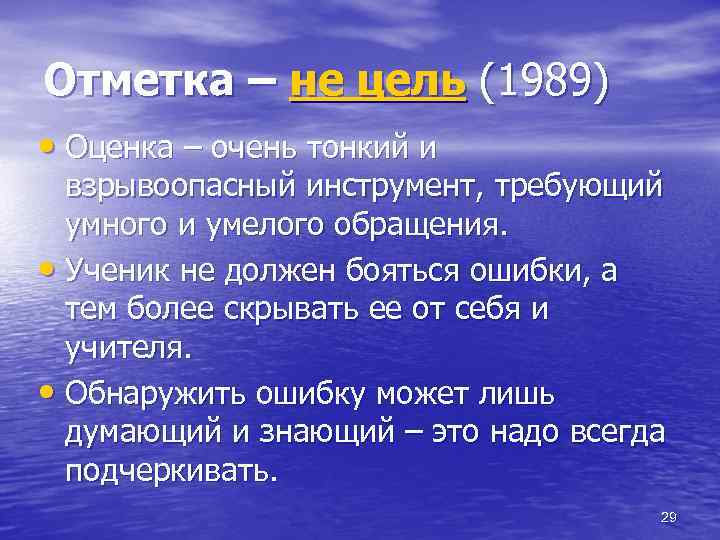 Отметка – не цель (1989)

• Оценка – очень тонкий и взрывоопасный инструмент, требующий умного и умелого обращения.

• Ученик не должен бояться ошибки, а тем более скрывать ее от себя и учителя.

• Обнаружить ошибку может лишь думающий и знающий – это надо всегда подчеркивать.

29